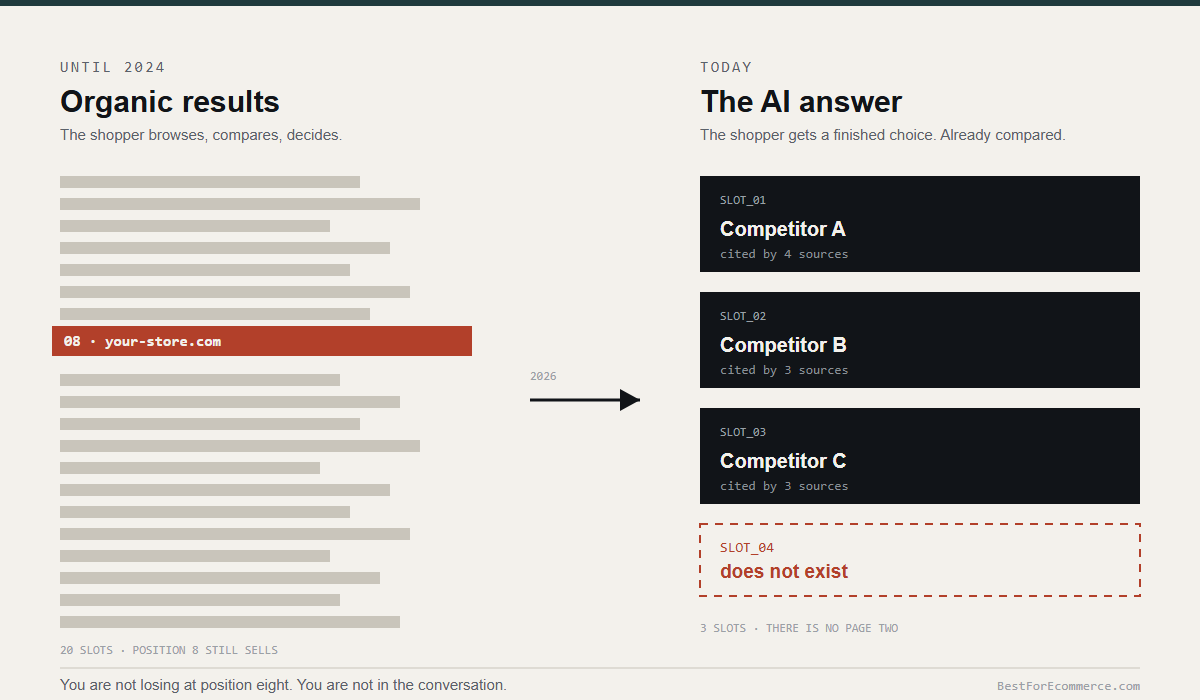 UNTIL 2024

Organic results

The shopper browses, compares, decides.

08 · your-store.com

20 SLOTS · POSITION 8 STILL SELLS

2026

TODAY

The AI answer

The shopper gets a finished choice. Already compared.

SLOT_01

Competitor A

cited by 4 sources

SLOT_02

Competitor B

cited by 3 sources

SLOT_03

Competitor C

cited by 3 sources

SLOT_04

does not exist

3 SLOTS · THERE IS NO PAGE TWO

You are not losing at position eight. You are not in the conversation.

BestForEcommerce.com